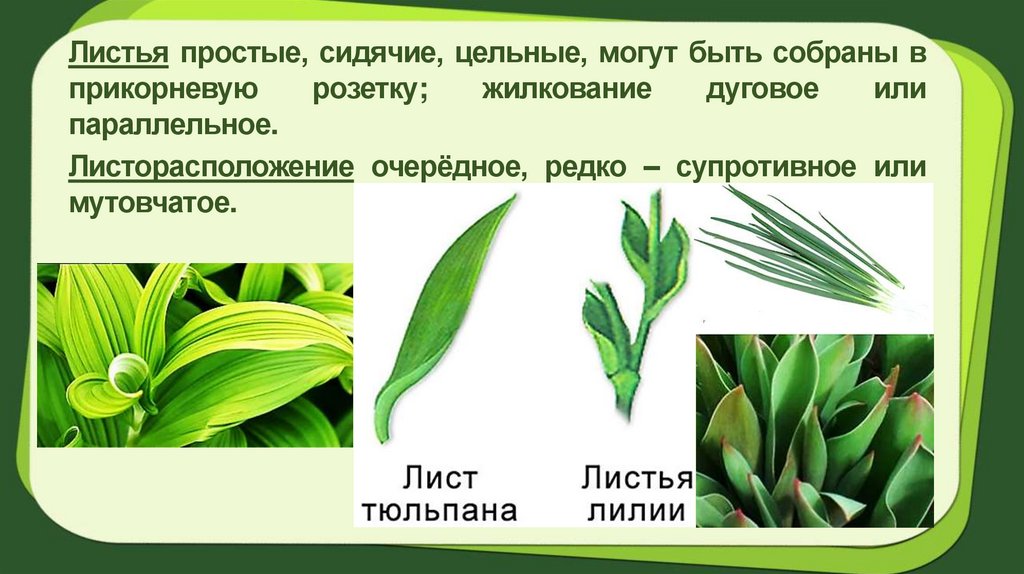 Листья простые, сидячие, цельные, могут быть собраны в прикорневую розетку; жилкование дуговое или параллельное.

Листорасположение очерёдное, редко – супротивное или мутовчатое.

Лист тюльпана

Листья лилии